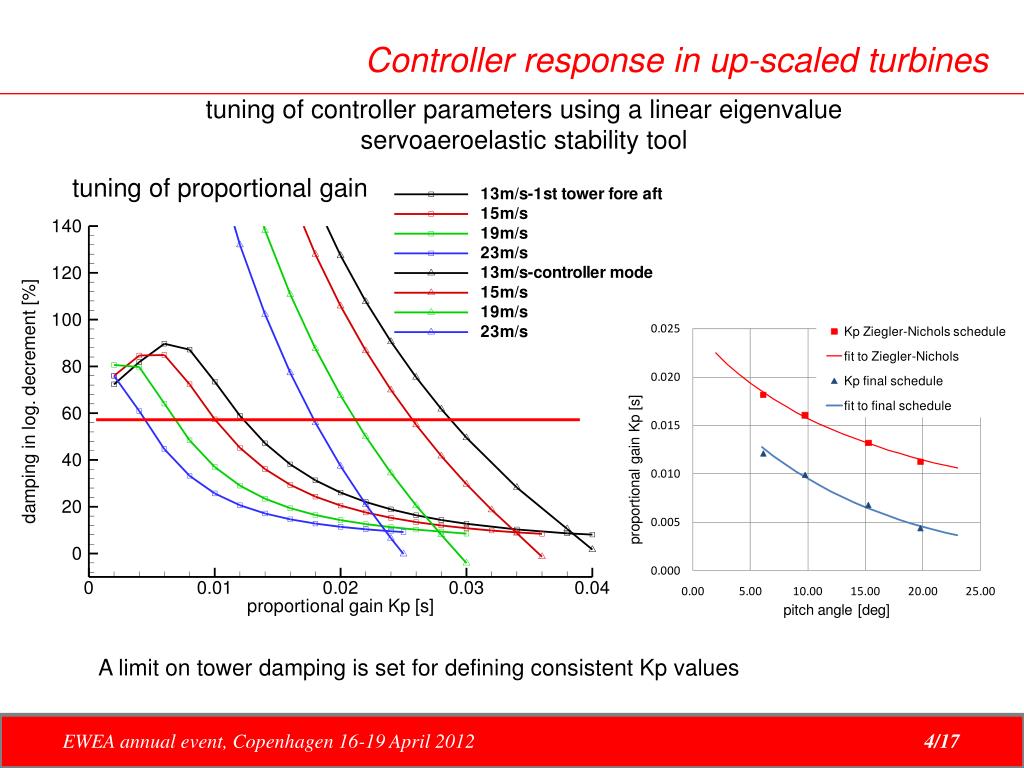 Controller response in up-scaled turbines

tuning of controller parameters using a linear eigenvalue servoaeroelastic stability tool

tuning of proportional gain

13m/s-1st tower fore aft
15m/s
19m/s
23m/s
13m/s-controller mode
15m/s
19m/s
23m/s

damping in log. decrement [%]

140
120
100
80
60
40
20
0

0
0.01
0.02
0.03
0.04

proportional gain Kp [s]

Kp Ziegler-Nichols schedule
fit to Ziegler-Nichols
Kp final schedule
fit to final schedule

proportional gain Kp [s]

0.025
0.020
0.015
0.010
0.005
0.000

0.00
5.00
10.00
15.00
20.00
25.00

pitch angle [deg]

A limit on tower damping is set for defining consistent Kp values

EWEA annual event, Copenhagen 16-19 April 2012

4/17